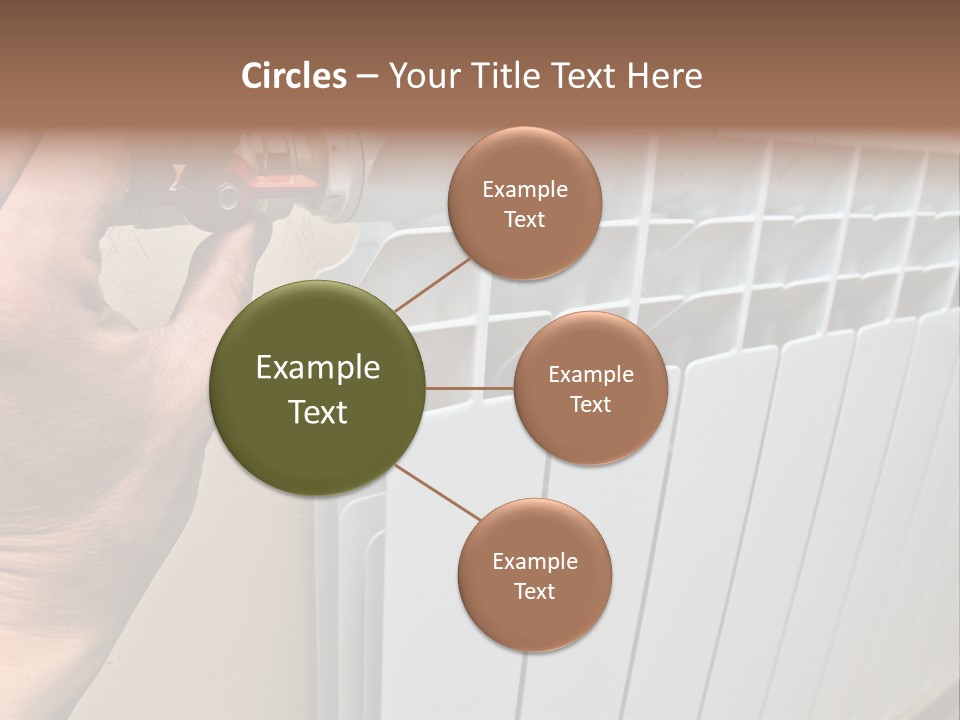 Circles – Your Title Text Here

Example Text

Example Text

Example Text

Example Text